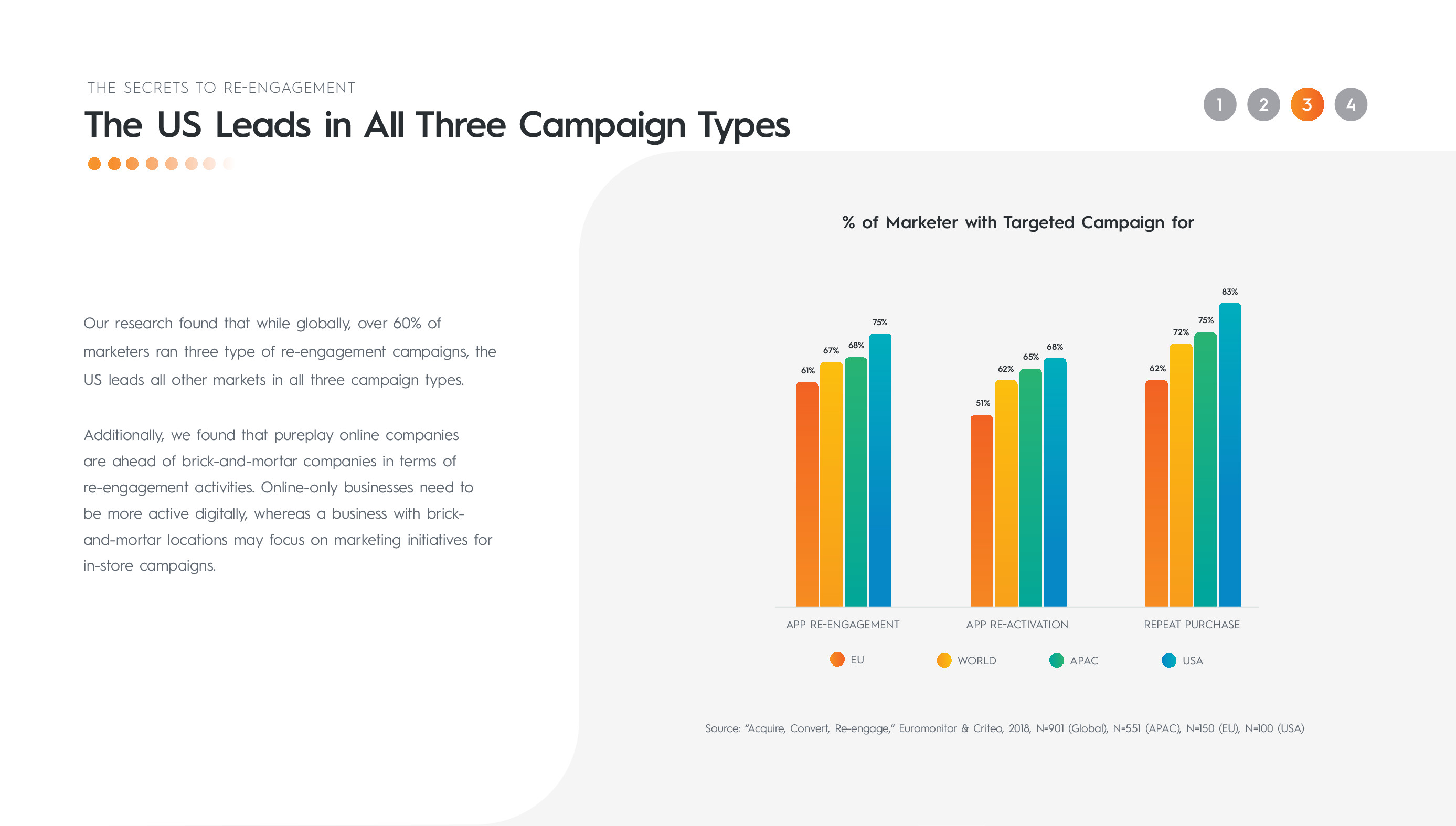 THE SECRETS TO RE-ENGAGEMENT

The US Leads in All Three Campaign Types

1 2 3 4

Our research found that while globally, over 60% of marketers ran three type of re-engagement campaigns, the US leads all other markets in all three campaign types.

Additionally, we found that pureplay online companies are ahead of brick-and-mortar companies in terms of re-engagement activities. Online-only businesses need to be more active digitally, whereas a business with brick-and-mortar locations may focus on marketing initiatives for in-store campaigns.

% of Marketer with Targeted Campaign for

61% 67% 68% 75%

51% 62% 65% 68%

62% 72% 75% 83%

APP RE-ENGAGEMENT

APP RE-ACTIVATION

REPEAT PURCHASE

EU WORLD APAC USA

Source: "Acquire, Convert, Re-engage," Euromonitor & Criteo, 2018, N=901 (Global), N=551 (APAC), N=150 (EU), N=100 (USA)